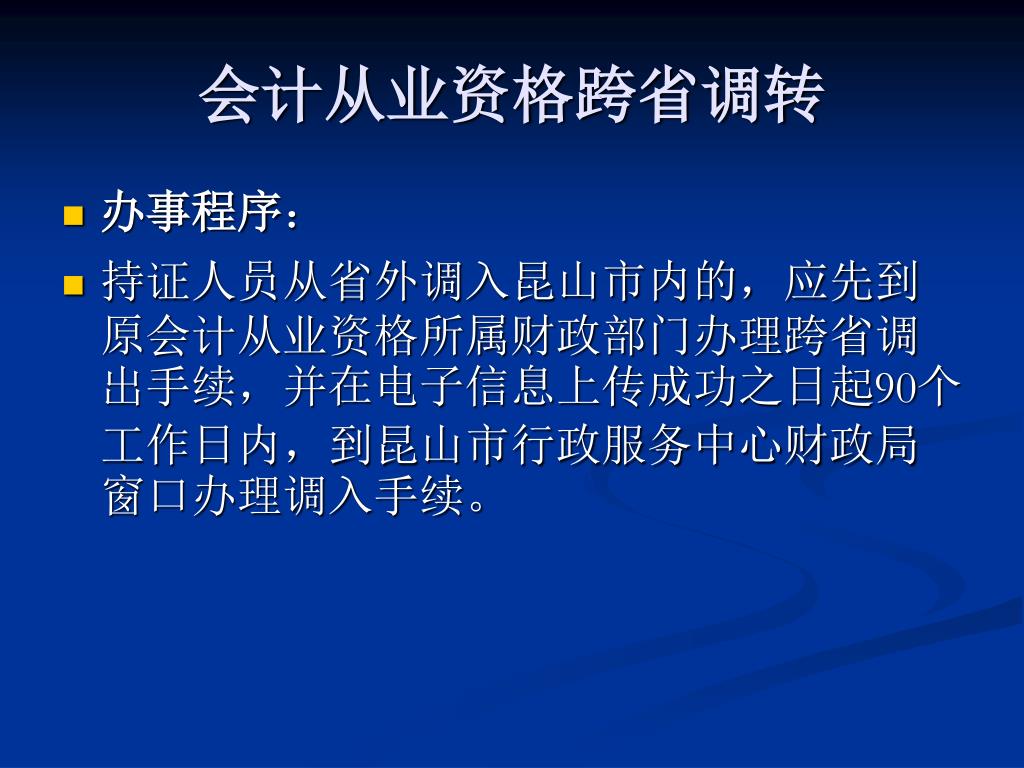 会计从业资格跨省调转

办事程序：

持证人员从省外调入昆山市内的，应先到原会计从业资格所属财政部门办理跨省调出手续，并在电子信息上传成功之日起90个工作日内，到昆山市行政服务中心财政局窗口办理调入手续。